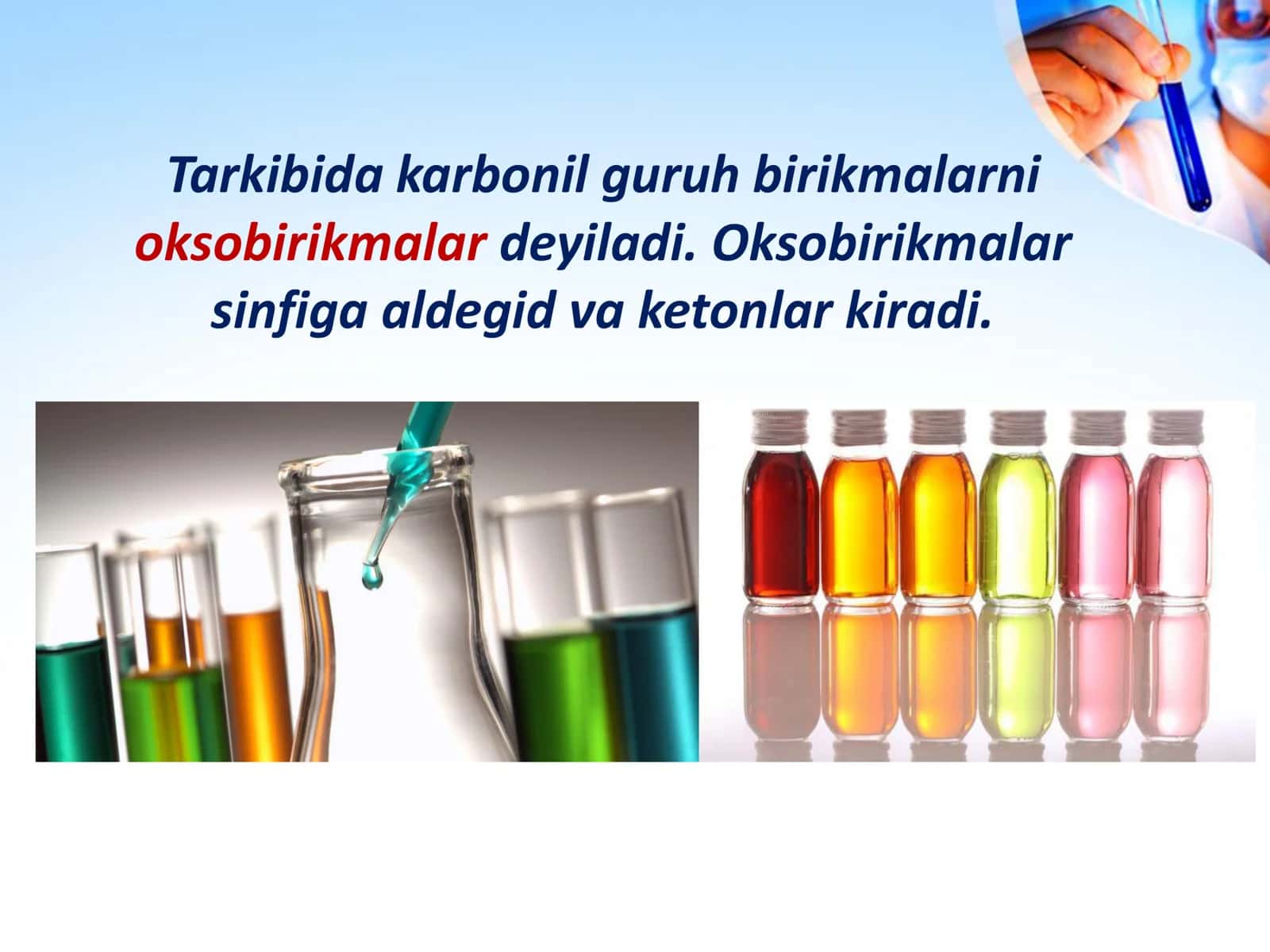 Tarkibida karbonil guruh birikmalarni oksobirikmalar deyiladi. Oksobirikmalar sinfiga aldegid va ketonlar kiradi.